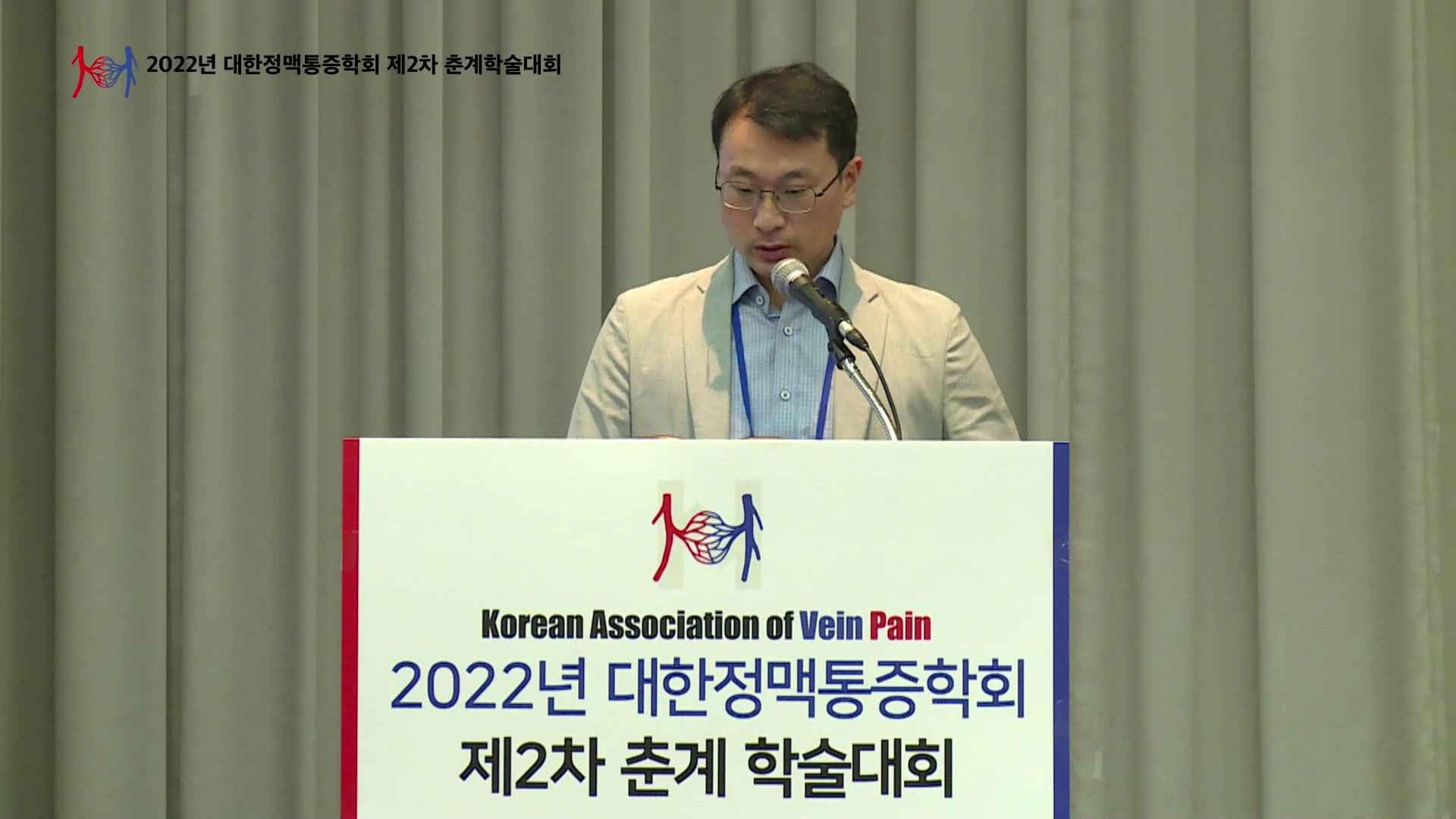 2022년 대한정맥통증학회 제2차 춘계학술대회

Korean Association of Vein Pain
2022년 대한정맥통증학회
제2차 춘계 학술대회